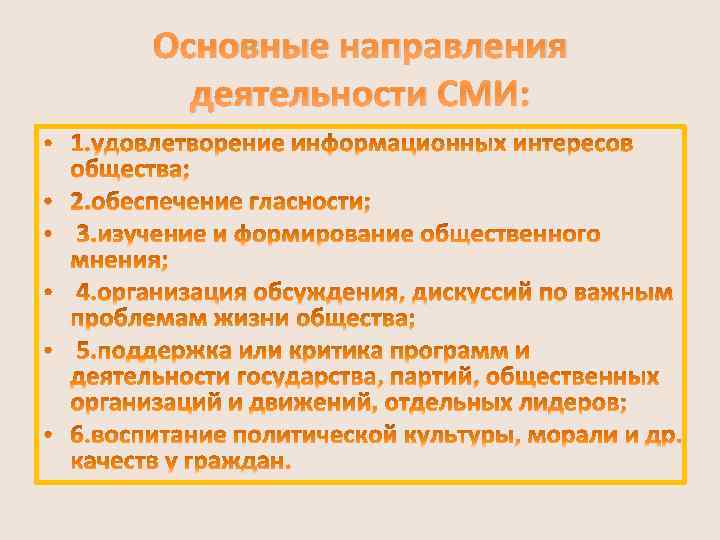 Основные направления деятельности СМИ:

• 1.удовлетворение информационных интересов общества;
• 2.обеспечение гласности;
• 3.изучение и формирование общественного мнения;
• 4.организация обсуждения, дискуссий по важным проблемам жизни общества;
• 5.поддержка или критика программ и деятельности государства, партий, общественных организаций и движений, отдельных лидеров;
• 6.воспитание политической культуры, морали и др. качеств у граждан.